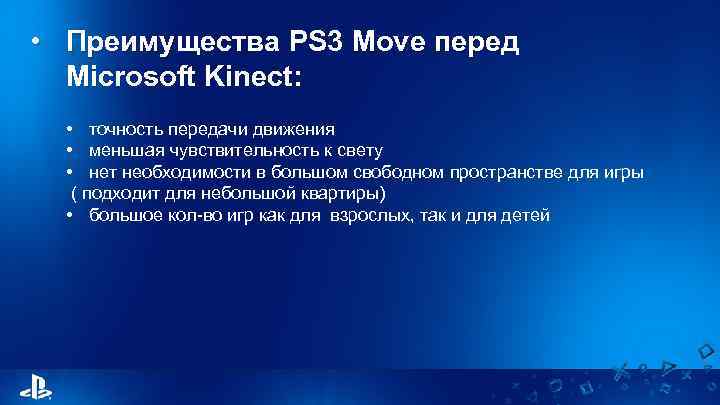 • Преимущества PS3 Move перед Microsoft Kinect:

• точность передачи движения
• меньшая чувствительность к свету
• нет необходимости в большом свободном пространстве для игры ( подходит для небольшой квартиры)
• большое кол-во игр как для взрослых, так и для детей